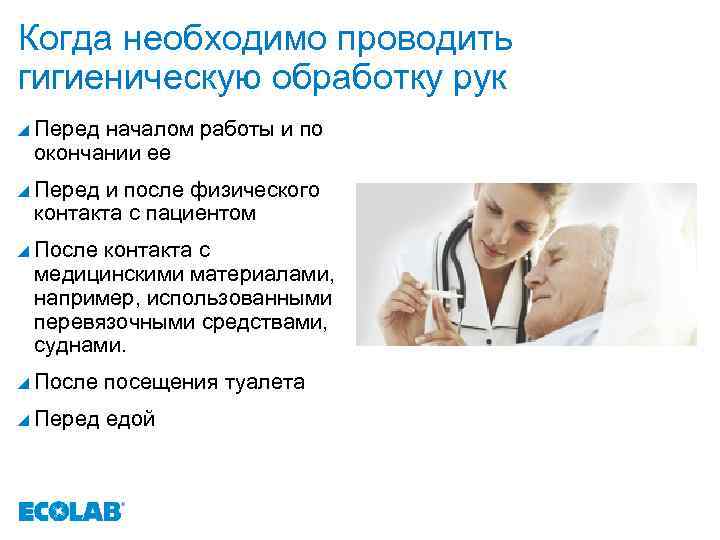 Когда необходимо проводить гигиеническую обработку рук

Перед началом работы и по окончании ее

Перед и после физического контакта с пациентом

После контакта с медицинскими материалами, например, использованными перевязочными средствами, суднами.

После посещения туалета

Перед едой

ECOLAB